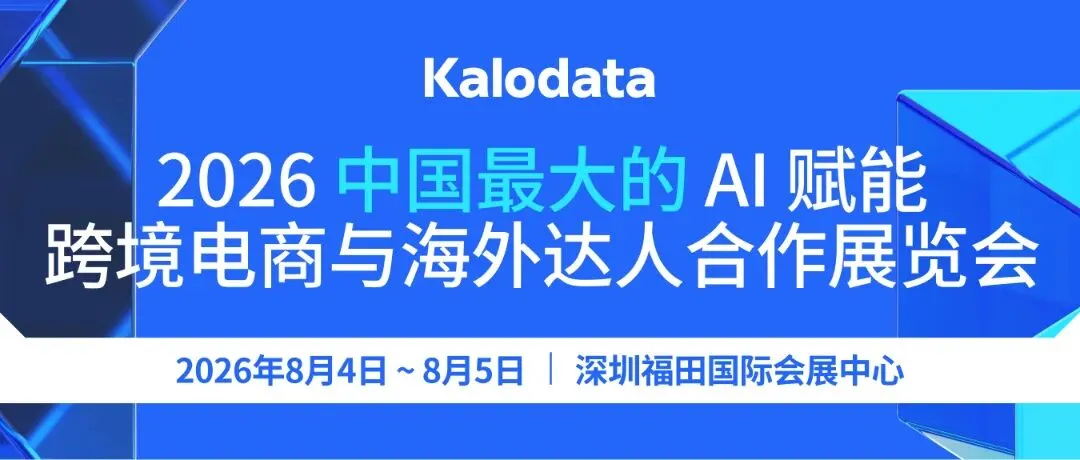 Kalodata

2026 中国最大的 AI 赋能
跨境电商与海外达人合作展览会

2026年8月4日 ~ 8月5日 | 深圳福田国际会展中心